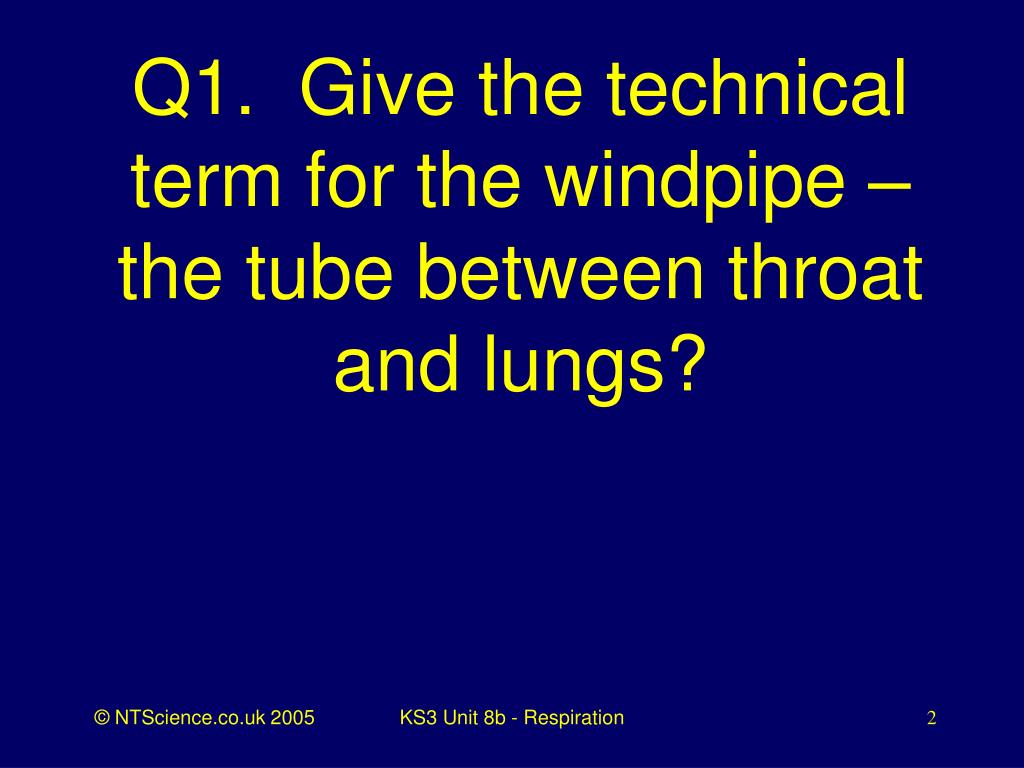 Q1. Give the technical term for the windpipe – the tube between throat and lungs?

© NTScience.co.uk 2005

KS3 Unit 8b - Respiration

2